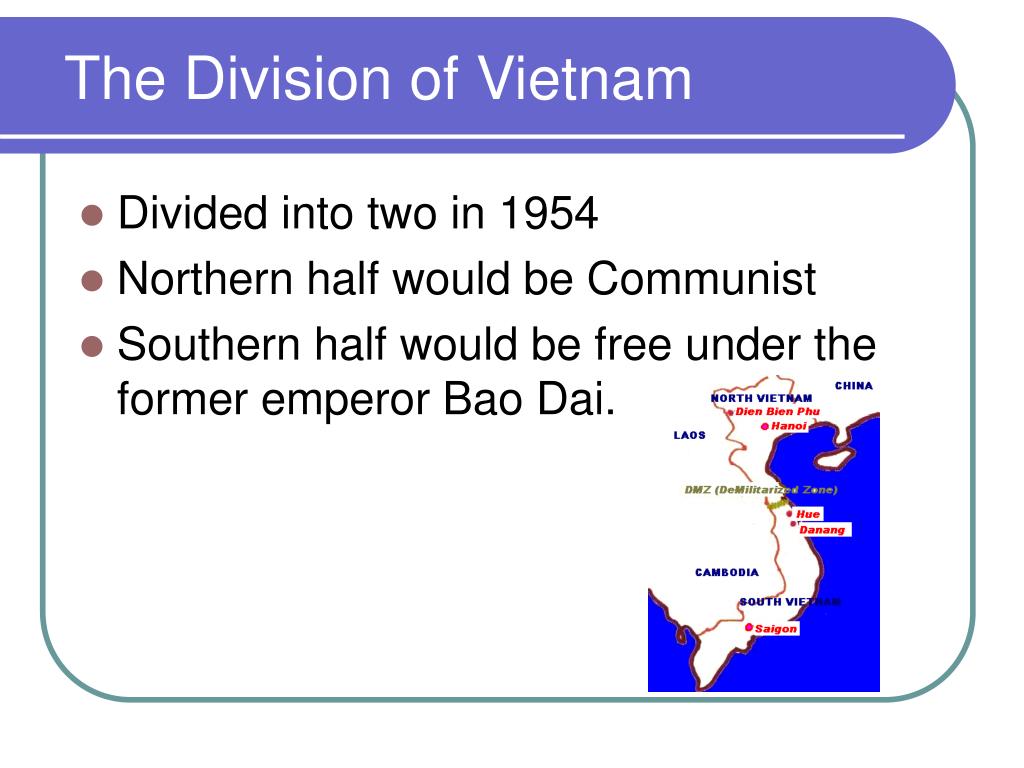 The Division of Vietnam

Divided into two in 1954
Northern half would be Communist
Southern half would be free under the former emperor Bao Dai.

CHINA
NORTH VIETNAM
Dien Bien Phu
Hanoi
LAOS
DMZ (DeMilitarized Zone)
Hue
Danang
CAMBODIA
SOUTH VIETNAM
Saigon